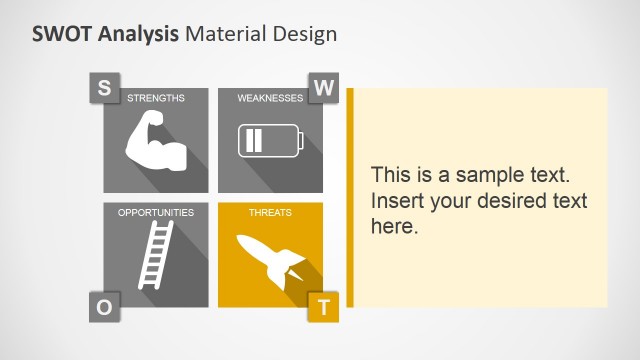 SWOT Analysis Material Design

S
STRENGTHS

W
WEAKNESSES

OPPORTUNITIES
O

THREATS
T

This is a sample text. Insert your desired text here.